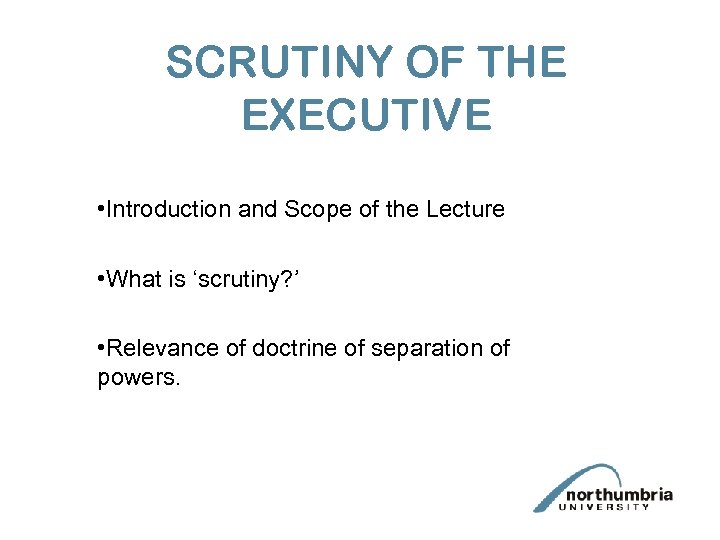 SCRUTINY OF THE EXECUTIVE

•Introduction and Scope of the Lecture

•What is ‘scrutiny?’

•Relevance of doctrine of separation of powers.

northumbria UNIVERSITY